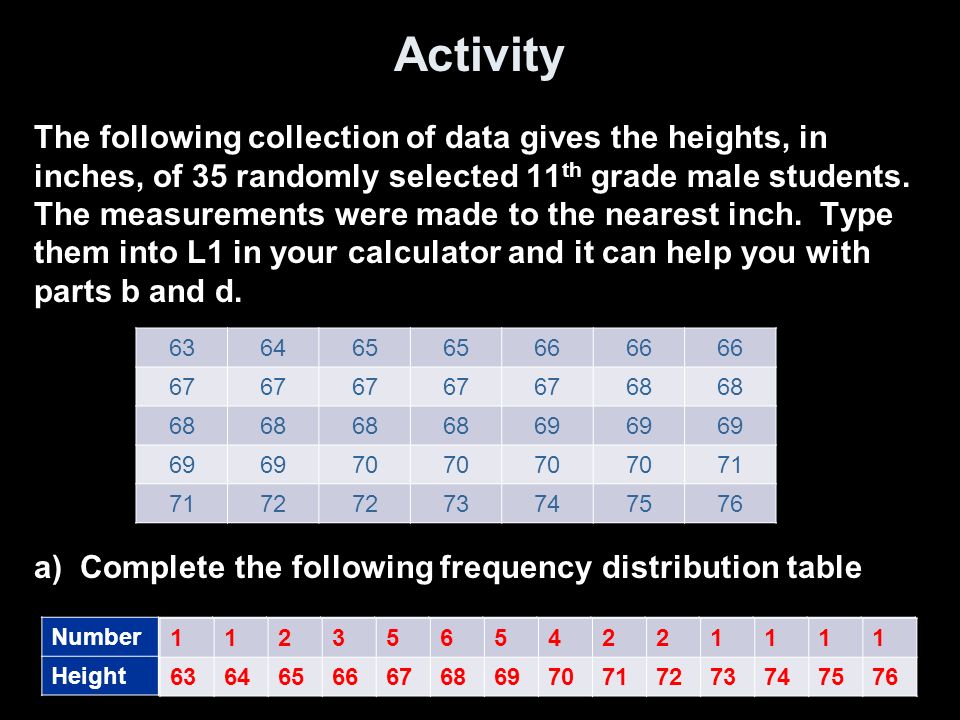 Activity

The following collection of data gives the heights, in inches, of 35 randomly selected 11$^{th}$ grade male students. The measurements were made to the nearest inch. Type them into L1 in your calculator and it can help you with parts b and d.

| 63 | 64 | 65 | 65 | 66 | 66 | 66 |
|---|---|---|---|---|---|---|
| 67 | 67 | 67 | 67 | 67 | 68 | 68 |
| 68 | 68 | 68 | 68 | 69 | 69 | 69 |
| 69 | 69 | 70 | 70 | 70 | 70 | 71 |
| 71 | 72 | 72 | 73 | 74 | 75 | 76 |

a) Complete the following frequency distribution table

| Number | 1 | 1 | 2 | 3 | 5 | 6 | 5 | 4 | 2 | 2 | 1 | 1 | 1 | 1 |
|---|---|---|---|---|---|---|---|---|---|---|---|---|---|---|
| Height | 63 | 64 | 65 | 66 | 67 | 68 | 69 | 70 | 71 | 72 | 73 | 74 | 75 | 76 |